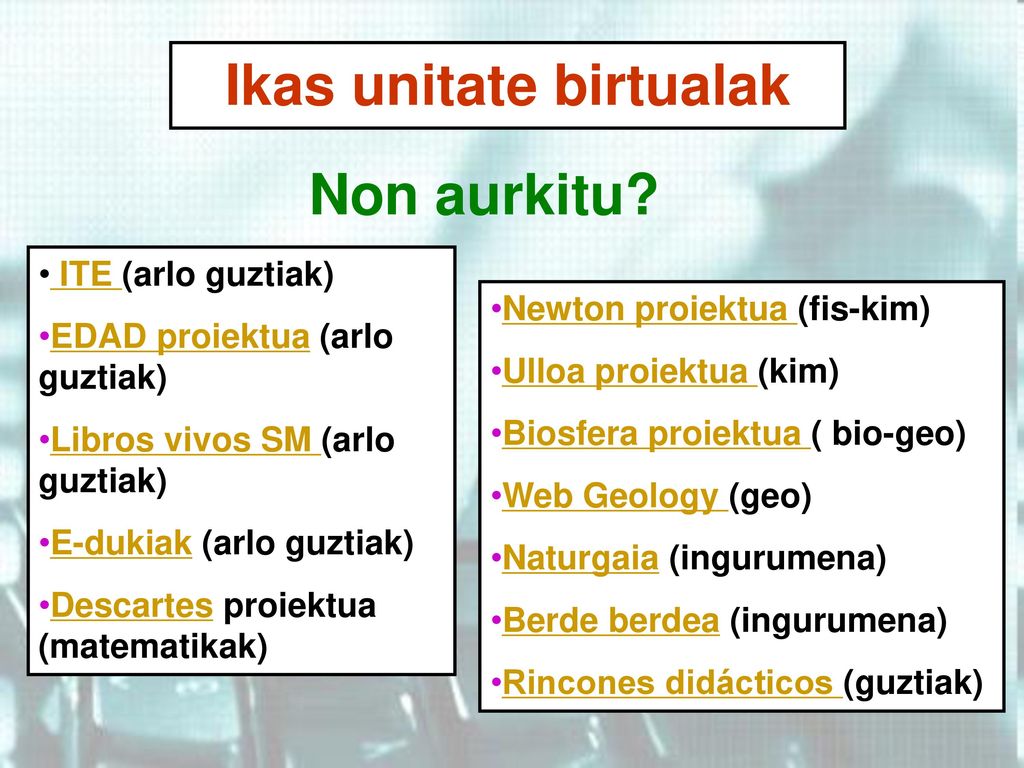 Ikas unitate birtualak

Non aurkitu?

• ITE (arlo guztiak)

•EDAD proiektua (arlo guztiak)

•Libros vivos SM (arlo guztiak)

•E-dukiak (arlo guztiak)

•Descartes proiektua (matematikak)

•Newton proiektua (fis-kim)

•Ulloa proiektua (kim)

•Biosfera proiektua ( bio-geo)

•Web Geology (geo)

•Naturgaia (ingurumena)

•Berde berdea (ingurumena)

•Rincones didácticos (guztiak)